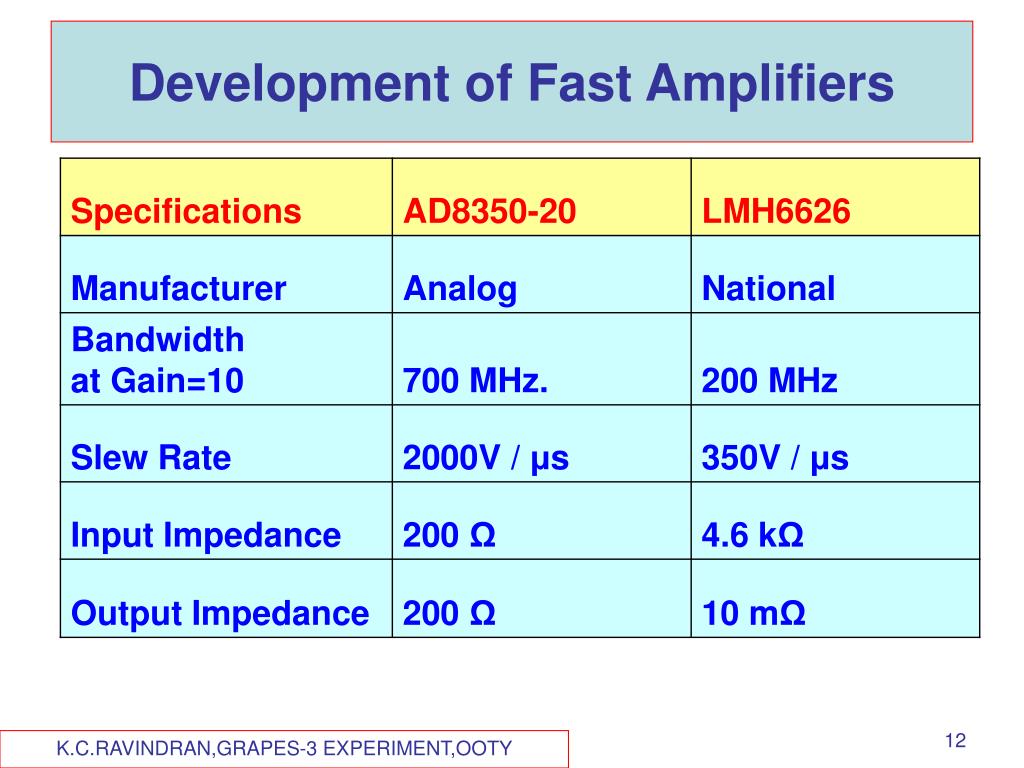 Development of Fast Amplifiers

| Specifications | AD8350-20 | LMH6626 |
|---|---|---|
| Manufacturer | Analog | National |
| Bandwidth at Gain=10 | 700 MHz. | 200 MHz |
| Slew Rate | 2000V / µs | 350V / µs |
| Input Impedance | 200 Ω | 4.6 kΩ |
| Output Impedance | 200 Ω | 10 mΩ |

K.C.RAVINDRAN,GRAPES-3 EXPERIMENT,OOTY

12